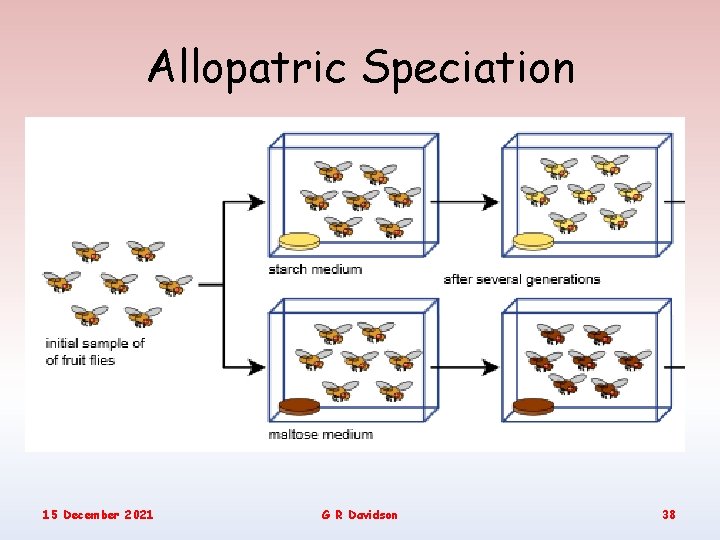 Allopatric Speciation

initial sample of
of fruit flies

starch medium

after several generations

maltose medium

15 December 2021

G R Davidson

38